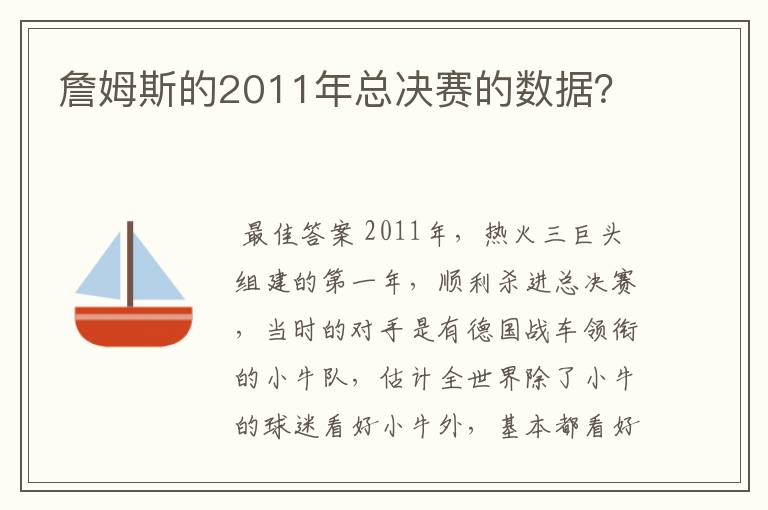 詹姆斯的2011年总决赛的数据?

最佳答案 2011年，热火三巨头组建的第一年，顺利杀进总决赛，当时的对手是有德国战车领衔的小牛队，估计全世界除了小牛的球迷看好小牛外，基本都看好